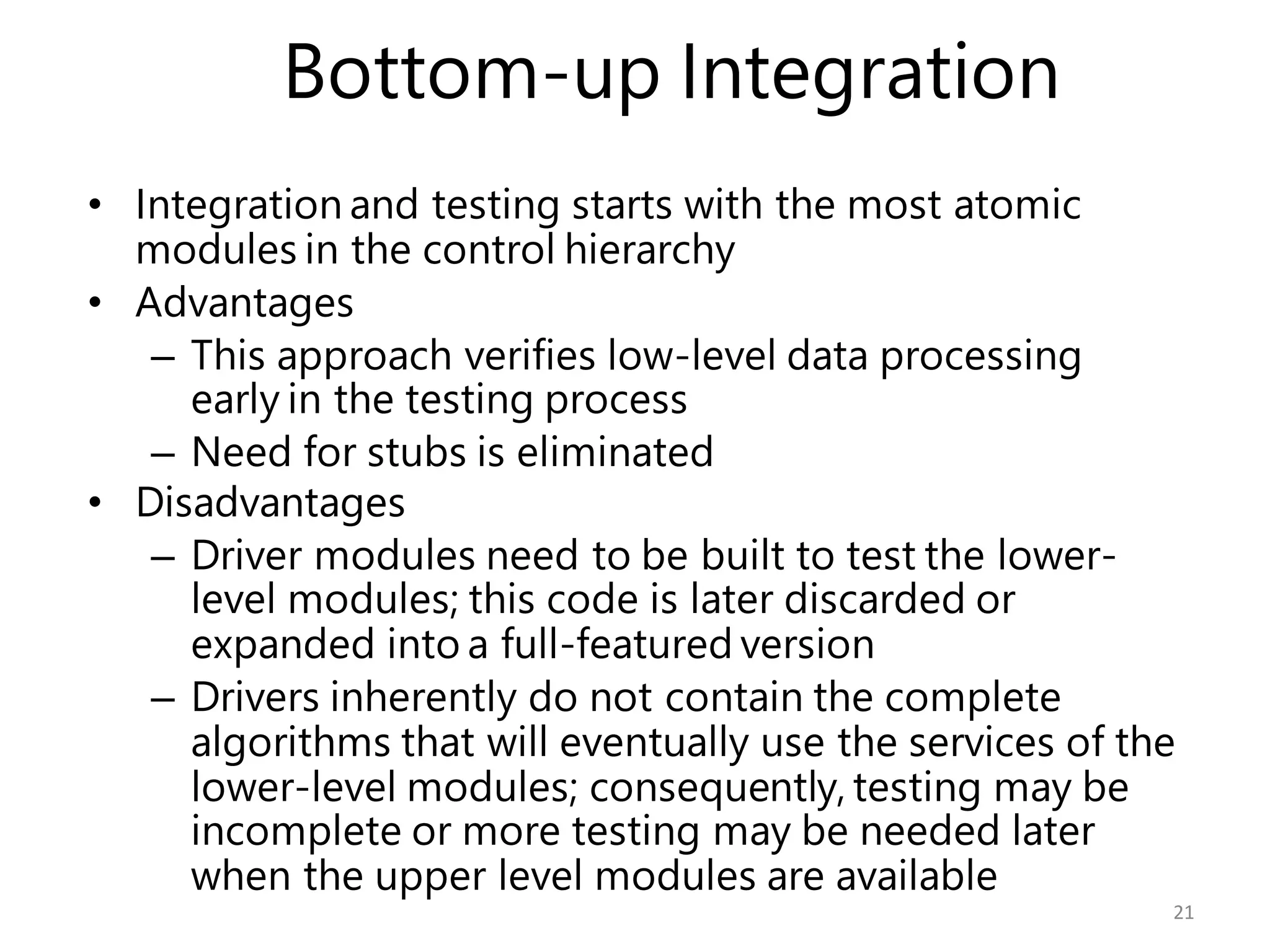 Bottom-up Integration

• Integration and testing starts with the most atomic modules in the control hierarchy
• Advantages
– This approach verifies low-level data processing early in the testing process
– Need for stubs is eliminated
• Disadvantages
– Driver modules need to be built to test the lower-level modules; this code is later discarded or expanded into a full-featured version
– Drivers inherently do not contain the complete algorithms that will eventually use the services of the lower-level modules; consequently, testing may be incomplete or more testing may be needed later when the upper level modules are available

21